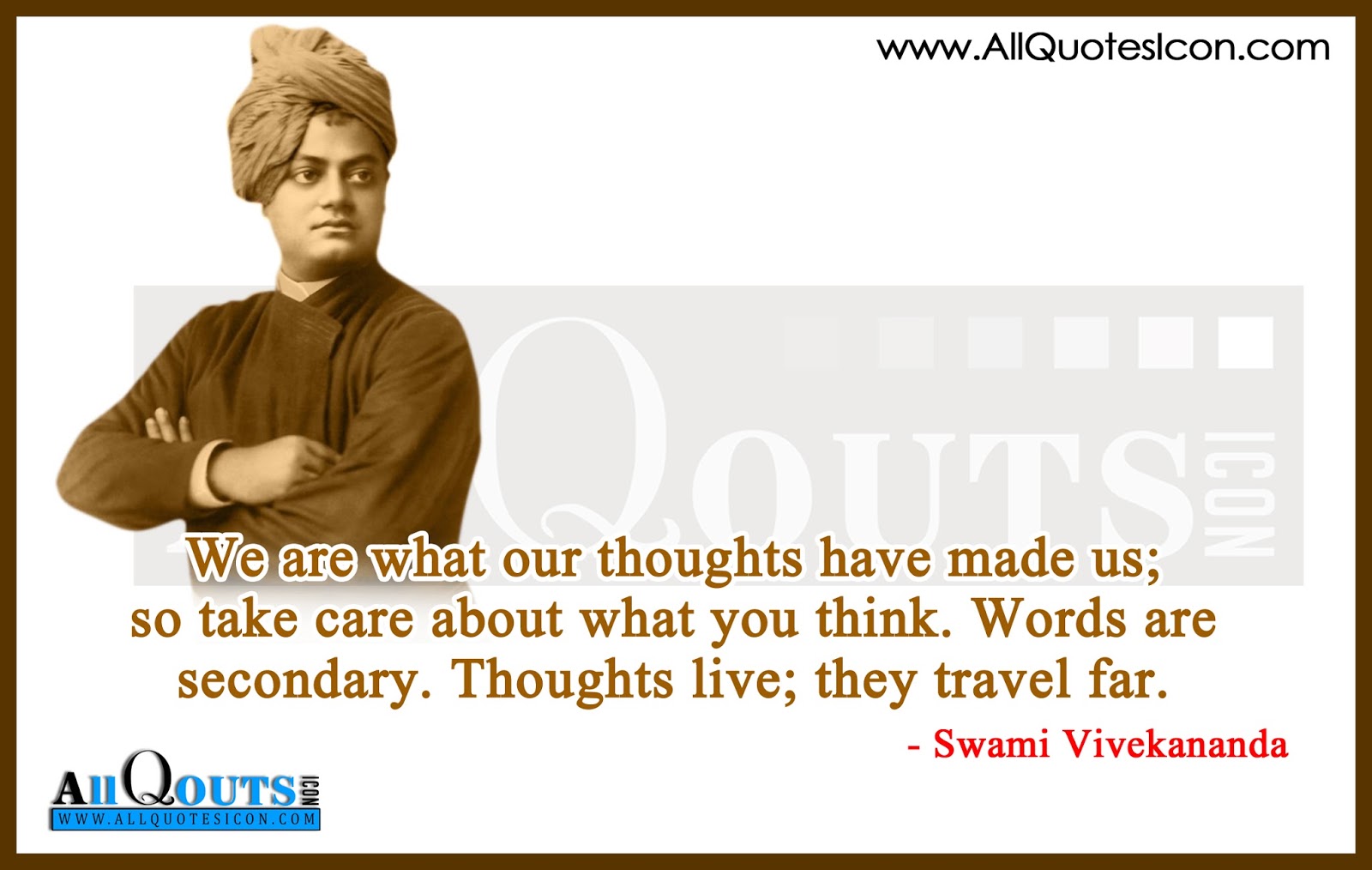 www.AllQuotesIcon.com

QOUTS ICON

We are what our thoughts have made us; so take care about what you think. Words are secondary. Thoughts live; they travel far.

- Swami Vivekananda

AllQOUTS ICON
WWW.ALLQUOTESICON.COM